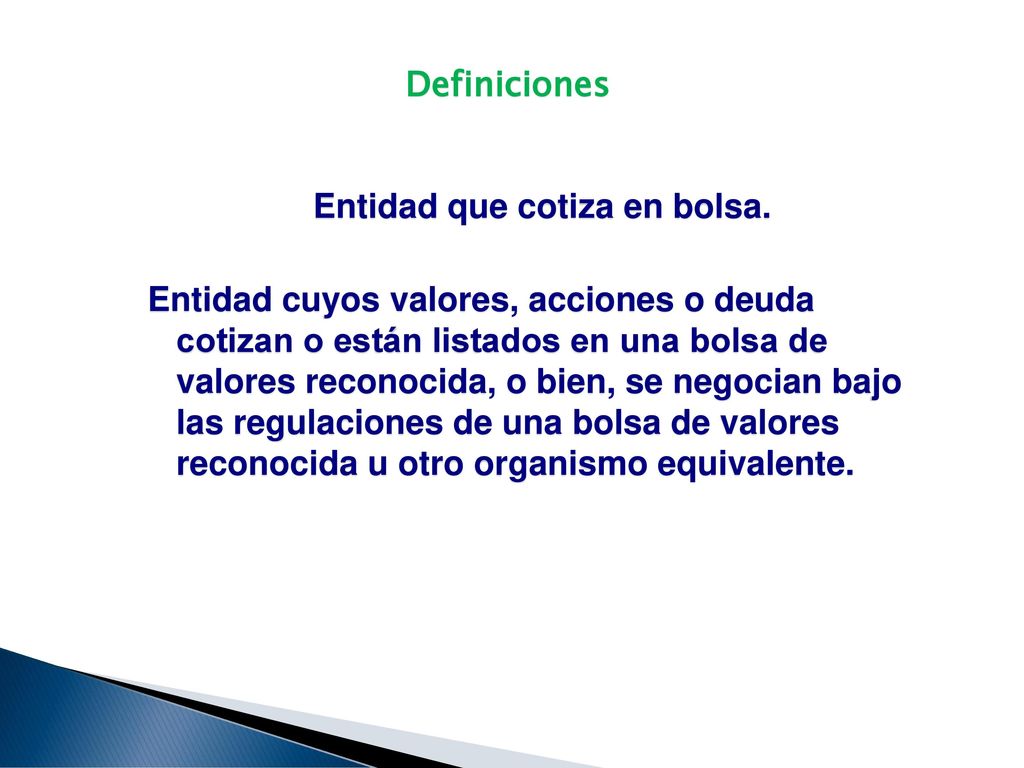 Definiciones

Entidad que cotiza en bolsa.

Entidad cuyos valores, acciones o deuda cotizan o están listados en una bolsa de valores reconocida, o bien, se negocian bajo las regulaciones de una bolsa de valores reconocida u otro organismo equivalente.